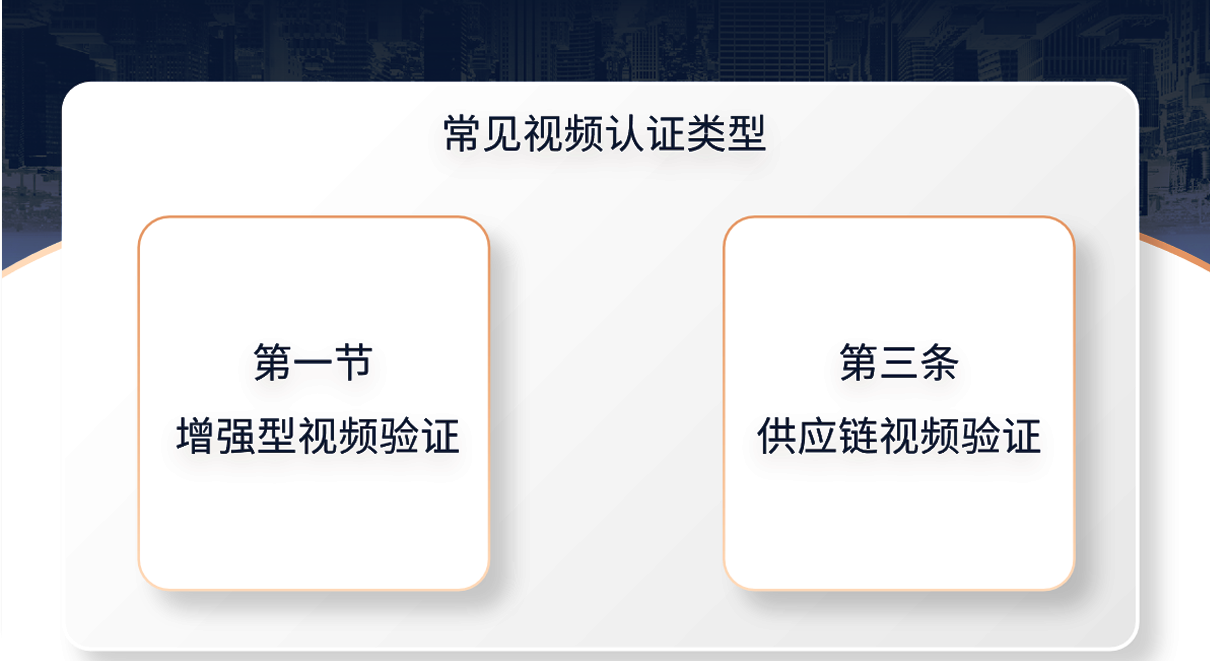 常见视频认证类型

第一节
增强型视频验证

第三条
供应链视频验证